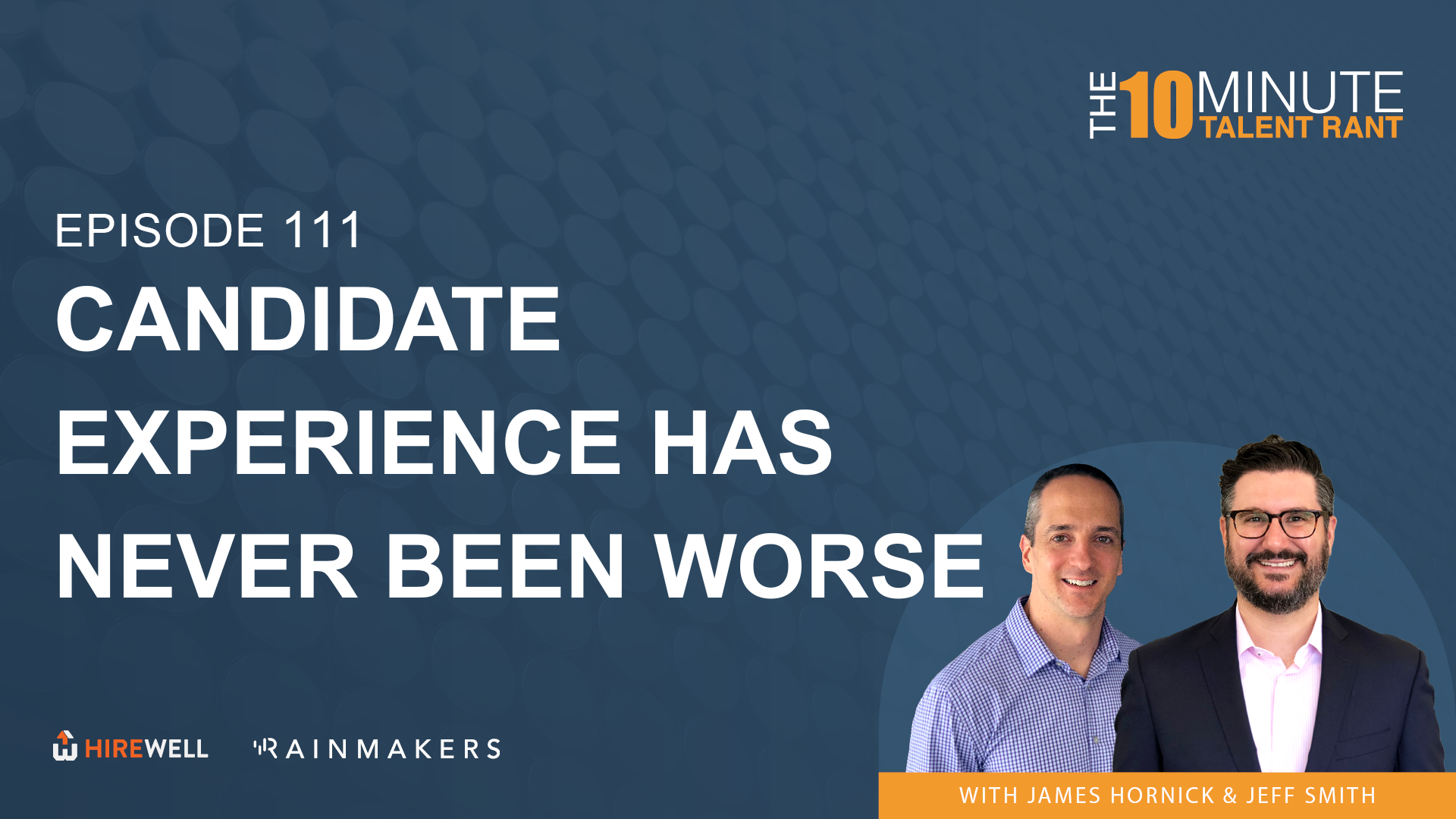 THE 10 MINUTE TALENT RANT

EPISODE 111

CANDIDATE EXPERIENCE HAS NEVER BEEN WORSE

HIREWELL RAINMAKERS

WITH JAMES HORNICK & JEFF SMITH